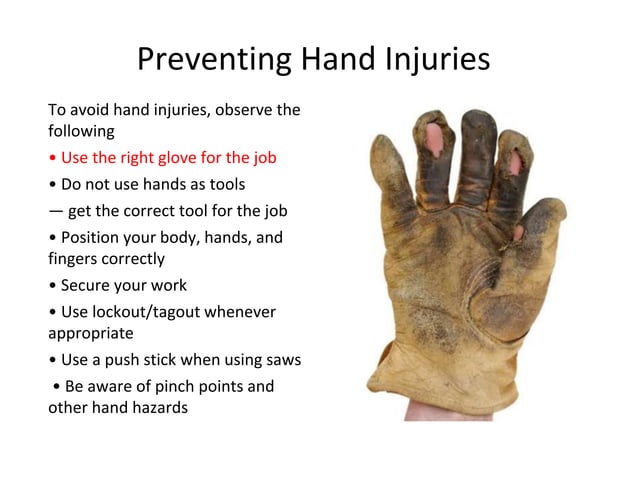 Preventing Hand Injuries

To avoid hand injuries, observe the following

• Use the right glove for the job

• Do not use hands as tools

— get the correct tool for the job

• Position your body, hands, and fingers correctly

• Secure your work

• Use lockout/tagout whenever appropriate

• Use a push stick when using saws

• Be aware of pinch points and other hand hazards